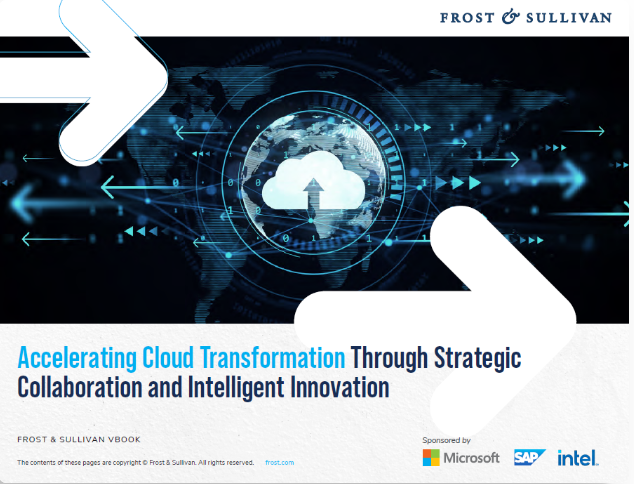 FROST & SULLIVAN

Accelerating Cloud Transformation Through Strategic Collaboration and Intelligent Innovation

FROST & SULLIVAN VBOOK

The contents of these pages are copyright © Frost & Sullivan. All rights reserved.   frost.com

Sponsored by

Microsoft   SAP   intel.